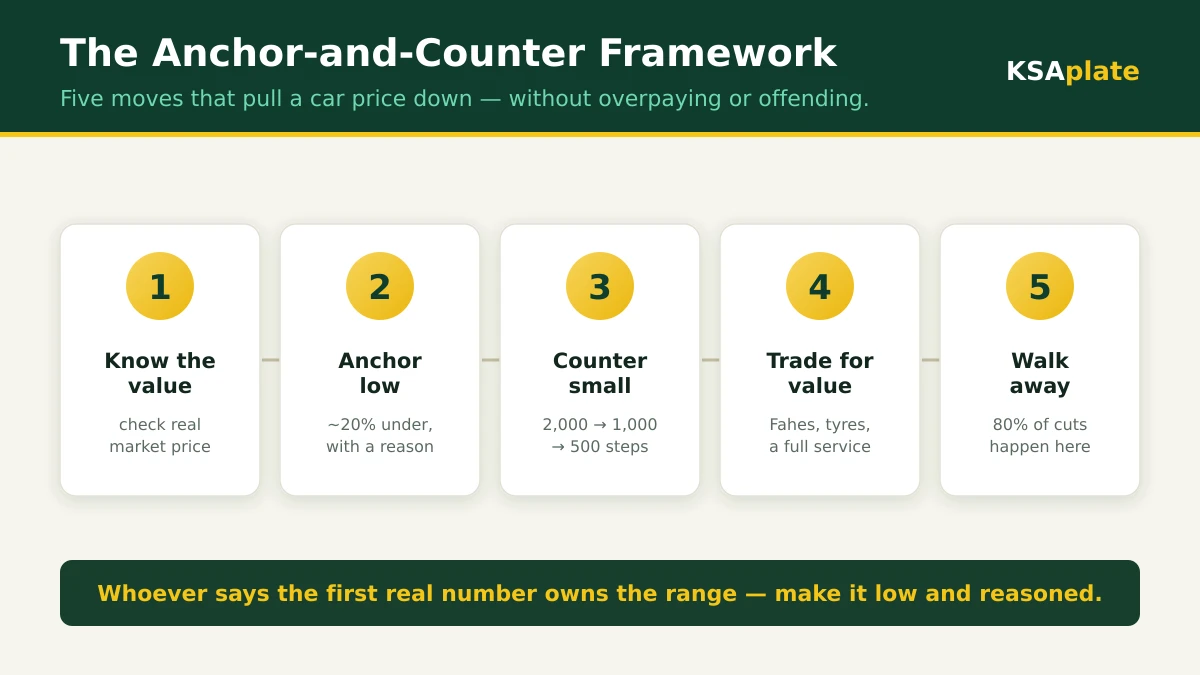 The Anchor-and-Counter Framework

Five moves that pull a car price down — without overpaying or offending.

KSAplate

1

Know the value

check real market price

2

Anchor low

~20% under, with a reason

3

Counter small

2,000 → 1,000 → 500 steps

4

Trade for value

Fahes, tyres, a full service

5

Walk away

80% of cuts happen here

Whoever says the first real number owns the range — make it low and reasoned.